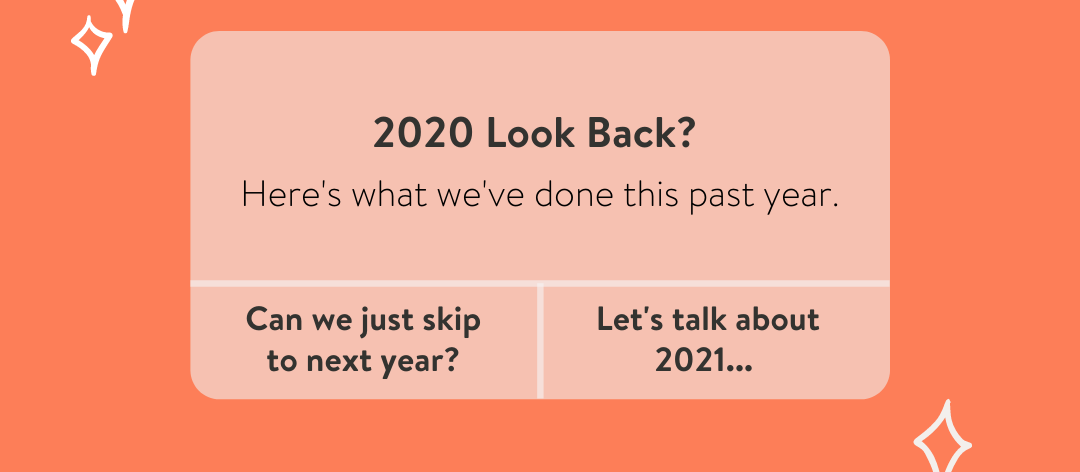 2020 Look Back?

Here's what we've done this past year.

Can we just skip to next year?

Let's talk about 2021...